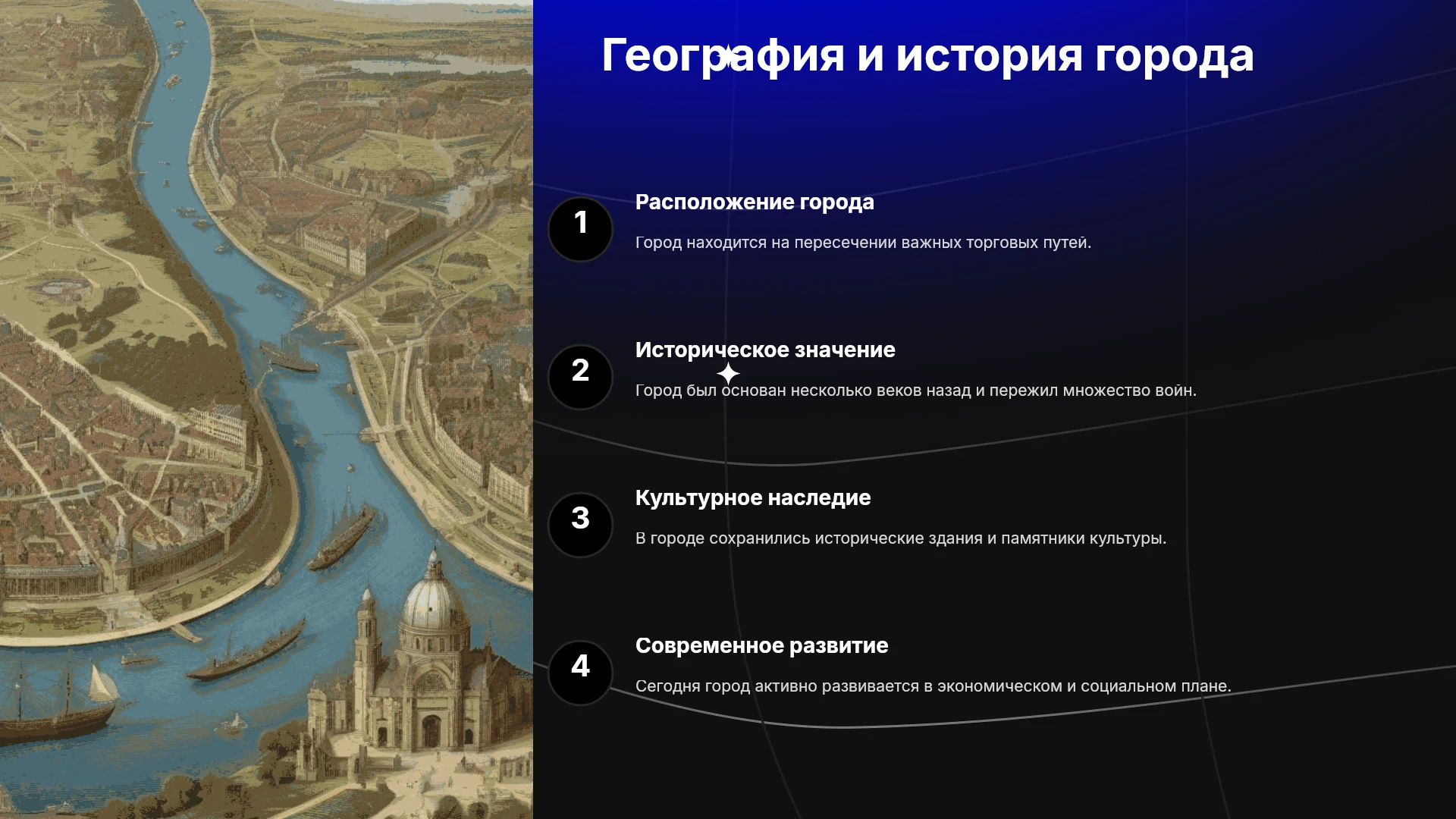 География и история города

1

Расположение города

Город находится на пересечении важных торговых путей.

2

Историческое значение

Город был основан несколько веков назад и пережил множество войн.

3

Культурное наследие

В городе сохранились исторические здания и памятники культуры.

4

Современное развитие

Сегодня город активно развивается в экономическом и социальном плане.